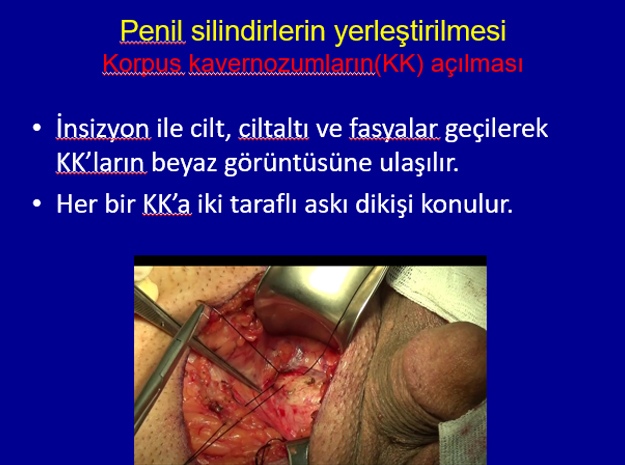 Penil silindirlerin yerleştirilmesi
Korpus kavernozumların(KK) açılması

• İnsizyon ile cilt, ciltaltı ve fasyalar geçilerek KK'ların beyaz görüntüsüne ulaşılır.
• Her bir KK'a iki taraflı askı dikişi konulur.